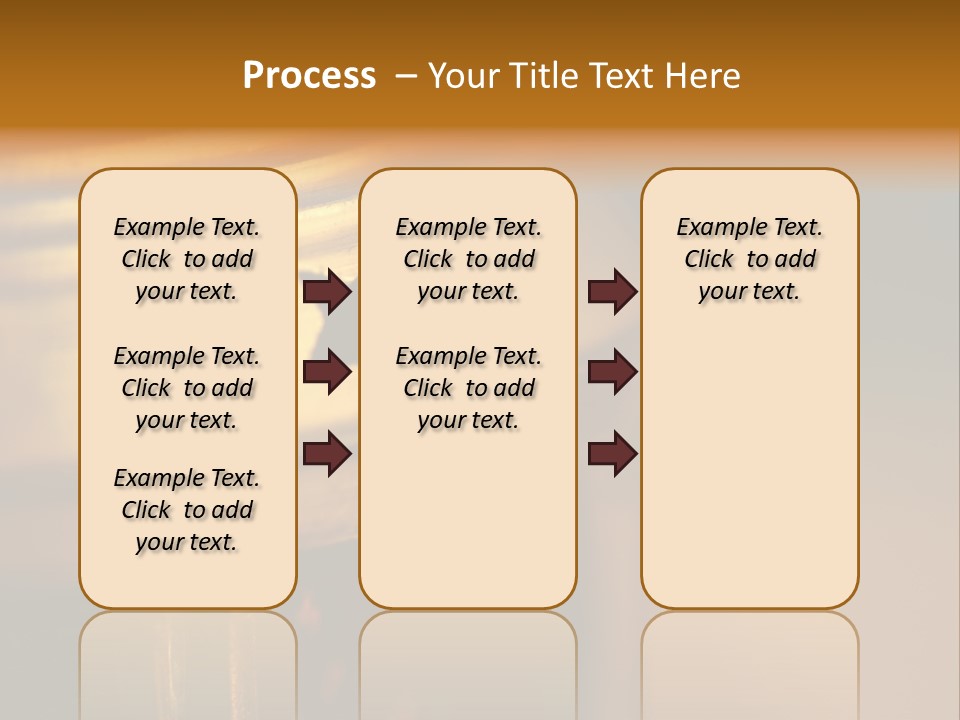 Process – Your Title Text Here

Example Text. Click to add your text.

Example Text. Click to add your text.

Example Text. Click to add your text.

Example Text. Click to add your text.

Example Text. Click to add your text.

Example Text. Click to add your text.